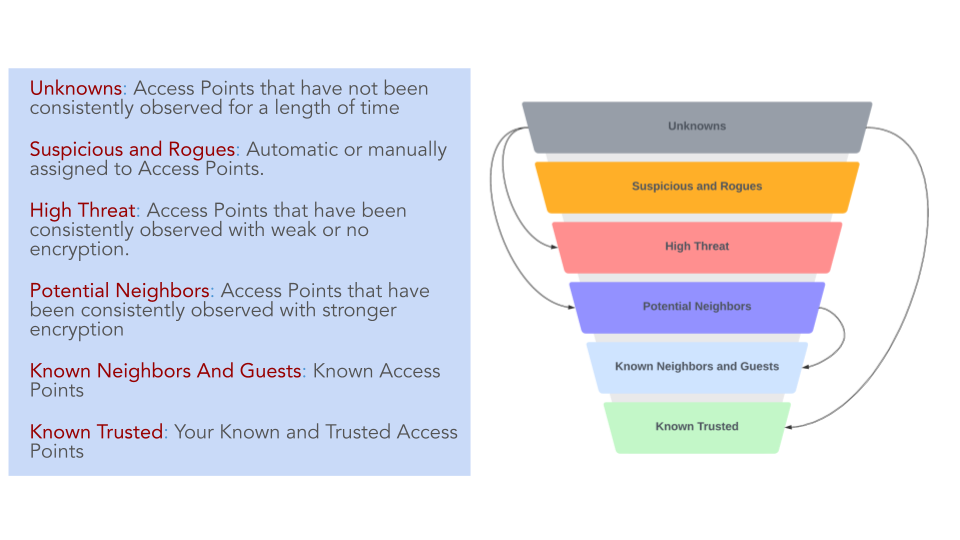 Unknowns: Access Points that have not been consistently observed for a length of time

Suspicious and Rogues: Automatic or manually assigned to Access Points.

High Threat: Access Points that have been consistently observed with weak or no encryption.

Potential Neighbors: Access Points that have been consistently observed with stronger encryption

Known Neighbors And Guests: Known Access Points

Known Trusted: Your Known and Trusted Access Points

Unknowns

Suspicious and Rogues

High Threat

Potential Neighbors

Known Neighbors and Guests

Known Trusted